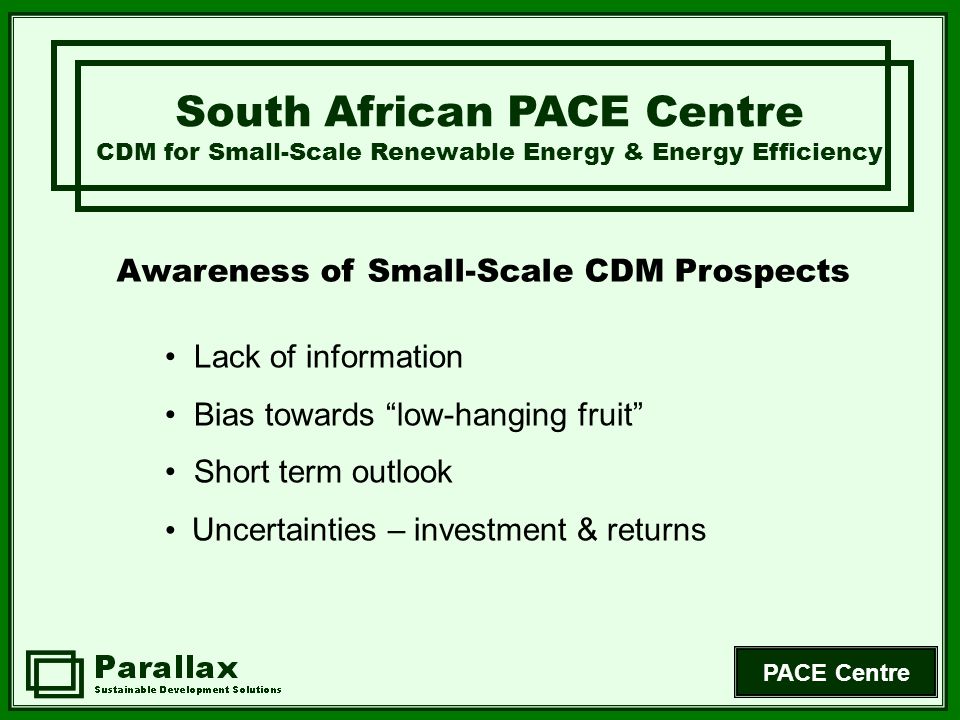 South African PACE Centre
CDM for Small-Scale Renewable Energy & Energy Efficiency

Awareness of Small-Scale CDM Prospects

• Lack of information
• Bias towards “low-hanging fruit”
• Short term outlook
• Uncertainties – investment & returns

Parallax
Sustainable Development Solutions

PACE Centre